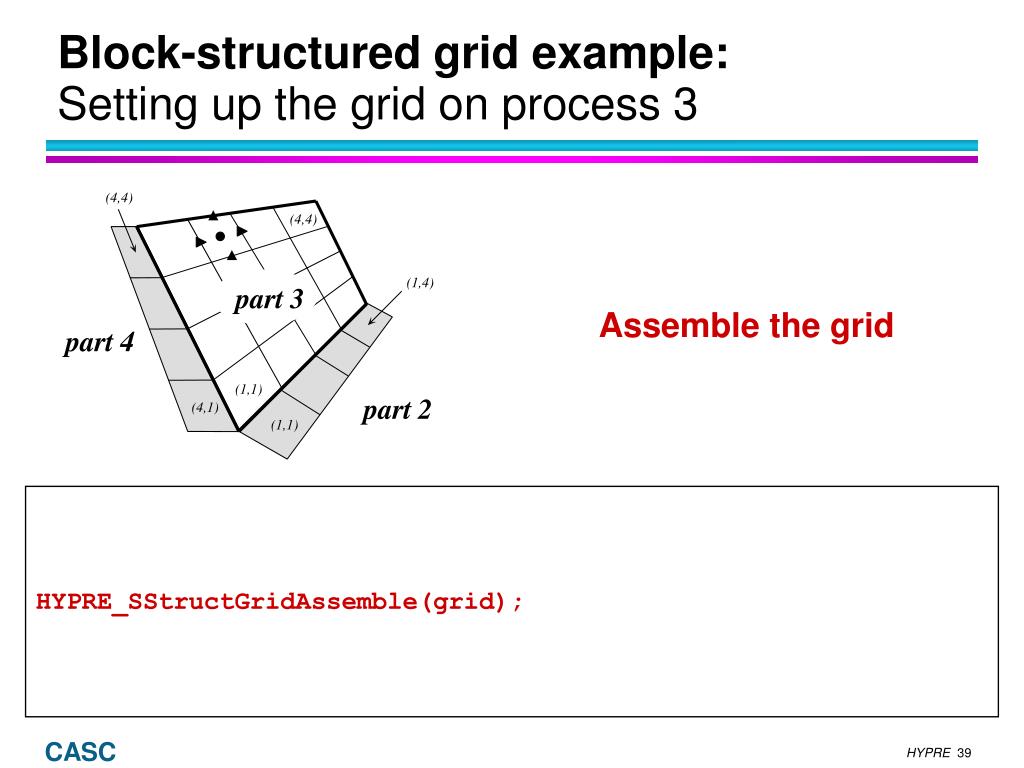 Block-structured grid example:
Setting up the grid on process 3

(4,4)
(4,4)
(1,4)
part 3
part 4
(1,1)
(4,1)
(1,1)
part 2

Assemble the grid

HYPRE_SStructGridAssemble(grid);

CASC

HYPRE 39